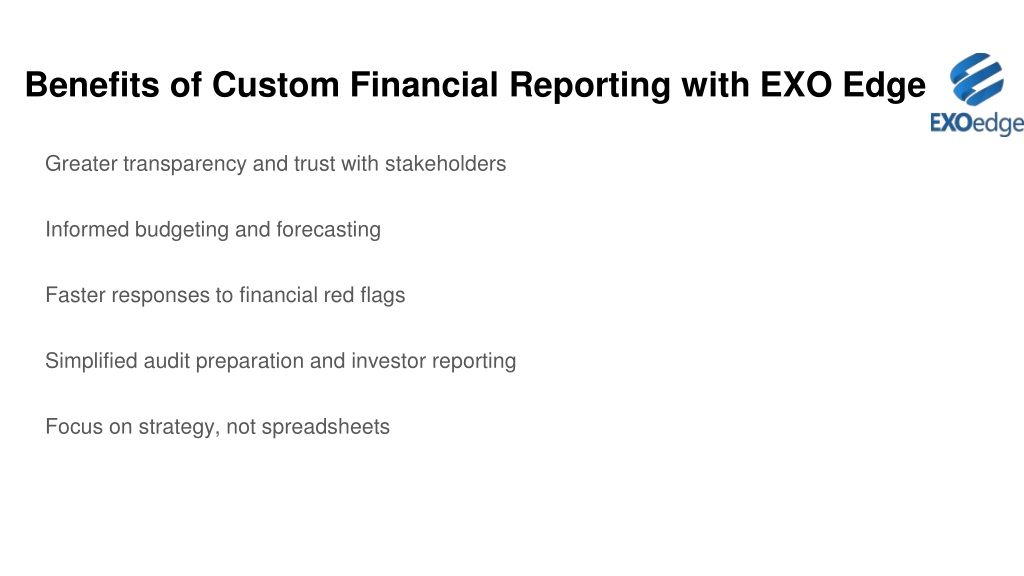 Benefits of Custom Financial Reporting with EXO Edge

EXOedge

Greater transparency and trust with stakeholders

Informed budgeting and forecasting

Faster responses to financial red flags

Simplified audit preparation and investor reporting

Focus on strategy, not spreadsheets